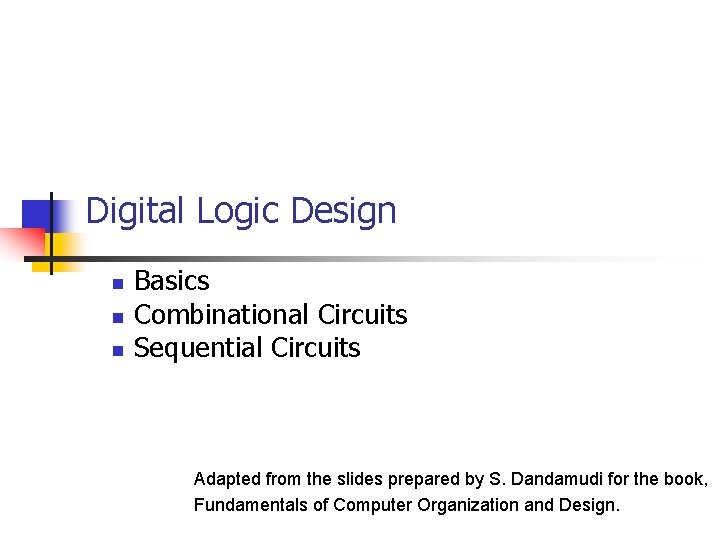 Digital Logic Design

- Basics
- Combinational Circuits
- Sequential Circuits

Adapted from the slides prepared by S. Dandamudi for the book, Fundamentals of Computer Organization and Design.